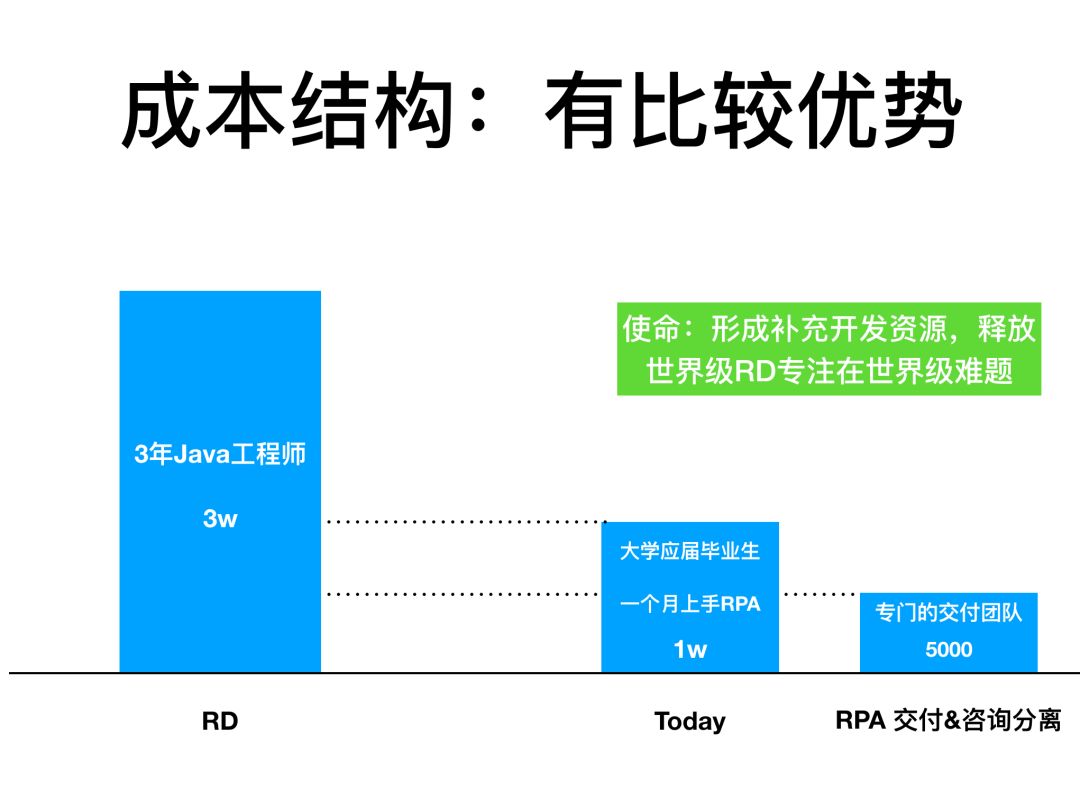 成本结构：有比较优势

使命：形成补充开发资源，释放世界级RD专注在世界级难题

3年Java工程师

3w

大学应届毕业生

一个月上手RPA

1w

专门的交付团队

5000

RD

Today

RPA 交付&咨询分离